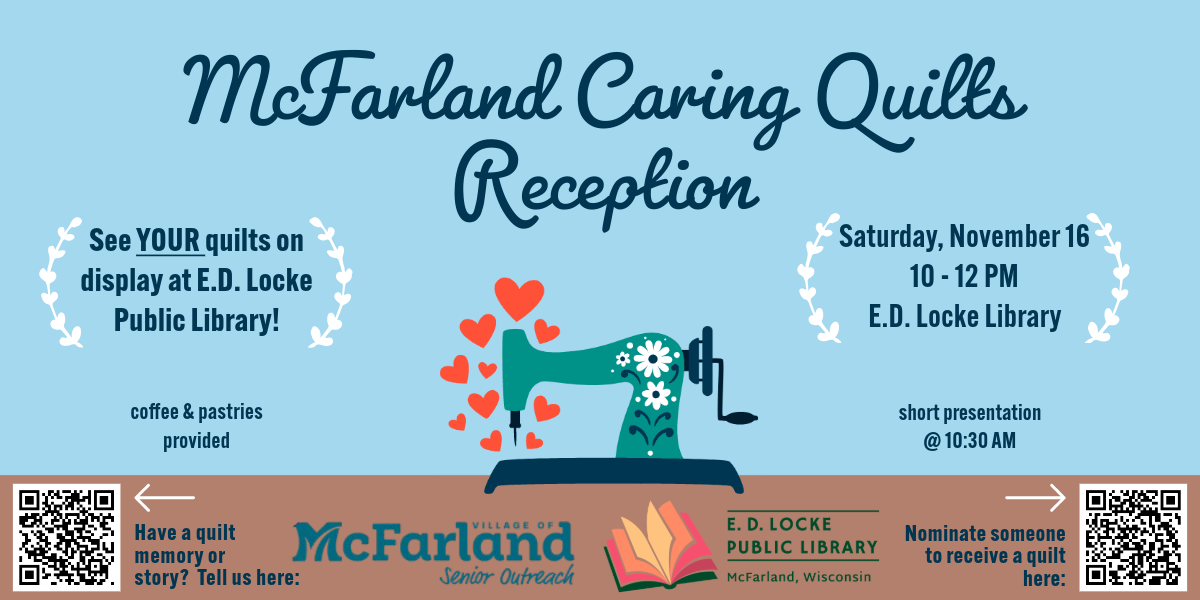 McFarland Caring Quilts Reception

See YOUR quilts on display at E.D. Locke Public Library!

Saturday, November 16
10 - 12 PM
E.D. Locke Library

coffee & pastries provided

short presentation @ 10:30 AM

Have a quilt memory or story? Tell us here:

VILLAGE OF McFarland Senior Outreach

E. D. LOCKE PUBLIC LIBRARY McFarland, Wisconsin

Nominate someone to receive a quilt here: